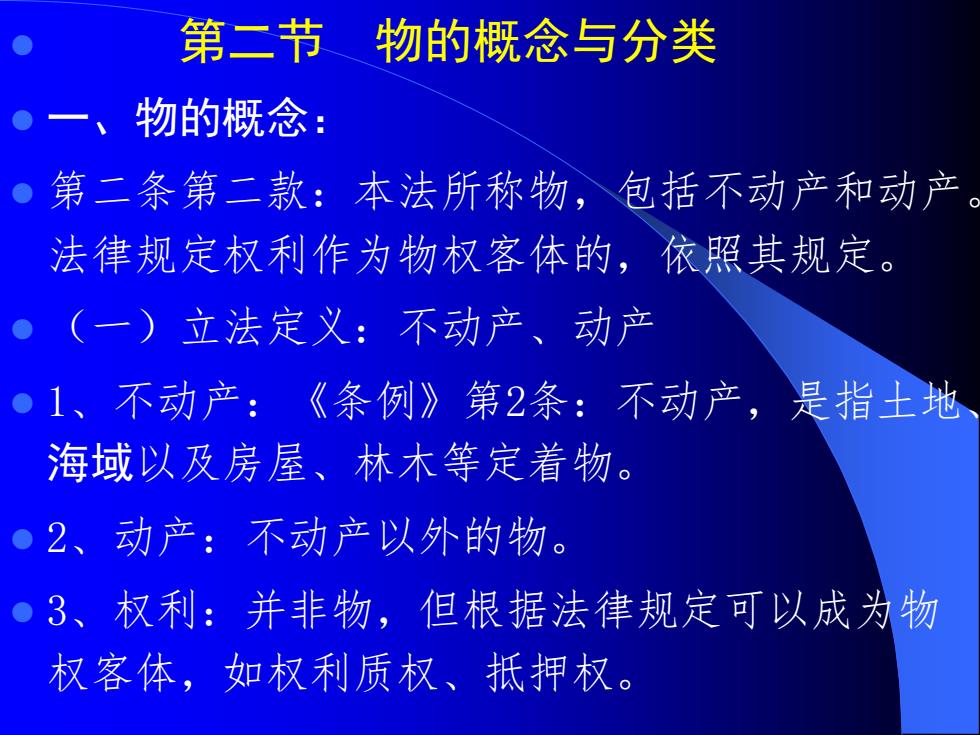 第二节 物的概念与分类

一、物的概念：

第二条第二款：本法所称物，包括不动产和动产。法律规定权利作为物权客体的，依照其规定。

（一）立法定义：不动产、动产

1、不动产：《条例》第2条：不动产，是指土地、海域以及房屋、林木等定着物。

2、动产：不动产以外的物。

3、权利：并非物，但根据法律规定可以成为物权客体，如权利质权、抵押权。